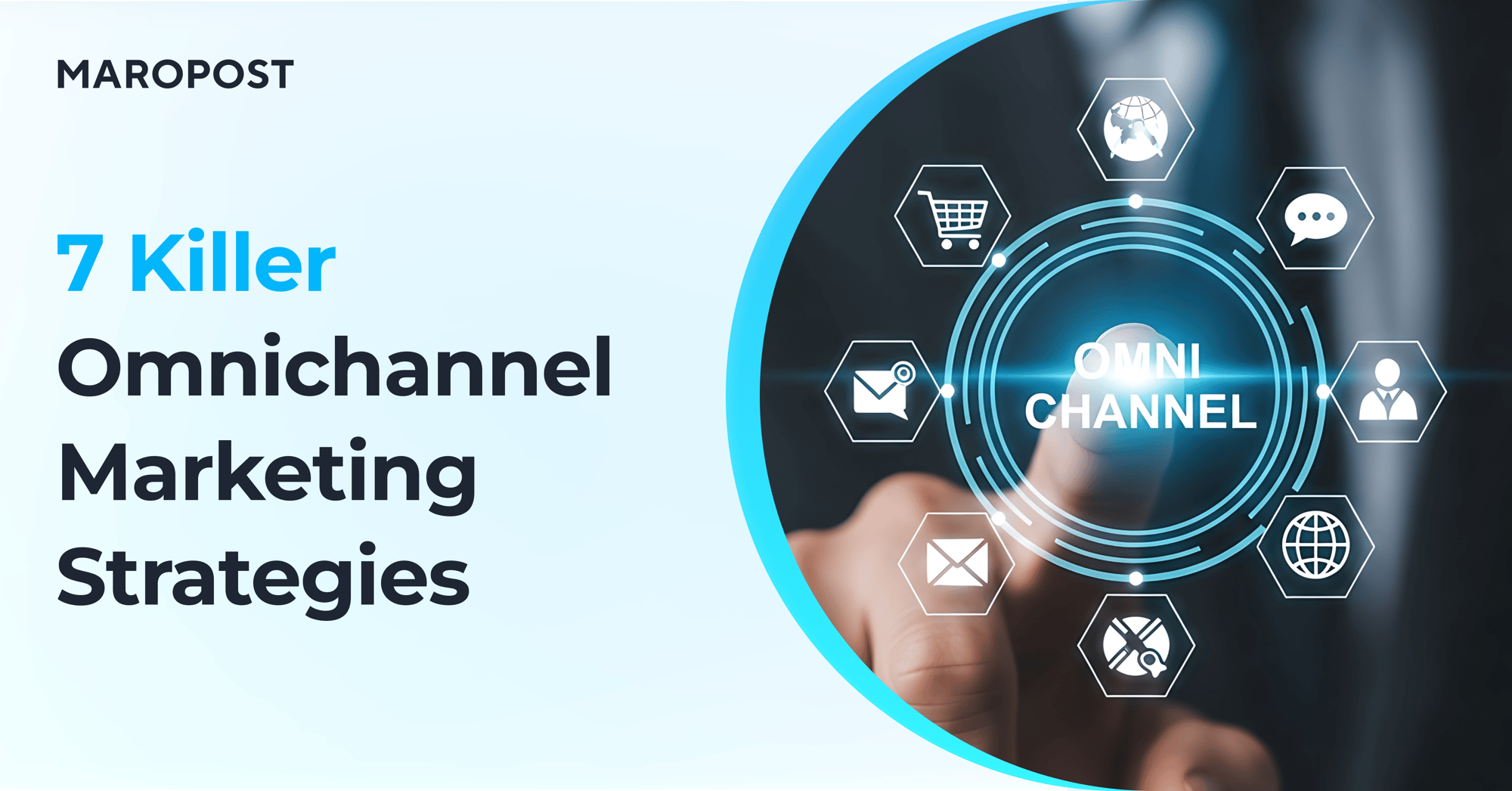 MAROPOST

7 Killer Omnichannel Marketing Strategies

OMNI CHANNEL